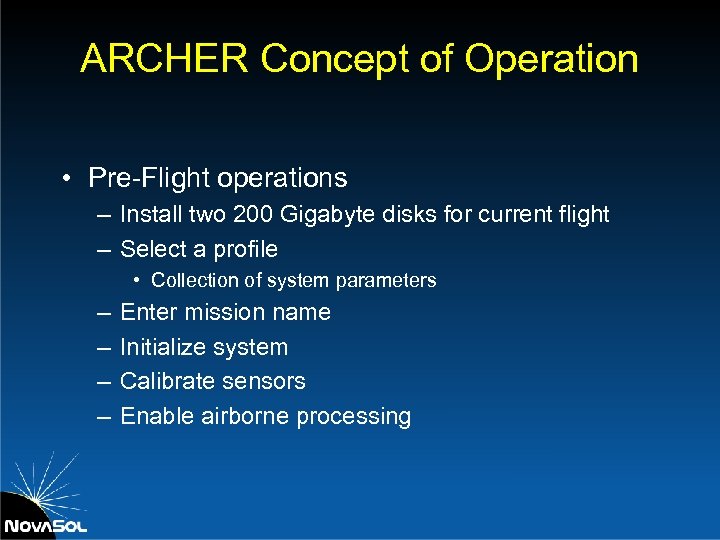 ARCHER Concept of Operation

• Pre-Flight operations
– Install two 200 Gigabyte disks for current flight
– Select a profile
• Collection of system parameters
– Enter mission name
– Initialize system
– Calibrate sensors
– Enable airborne processing

NOVASOL